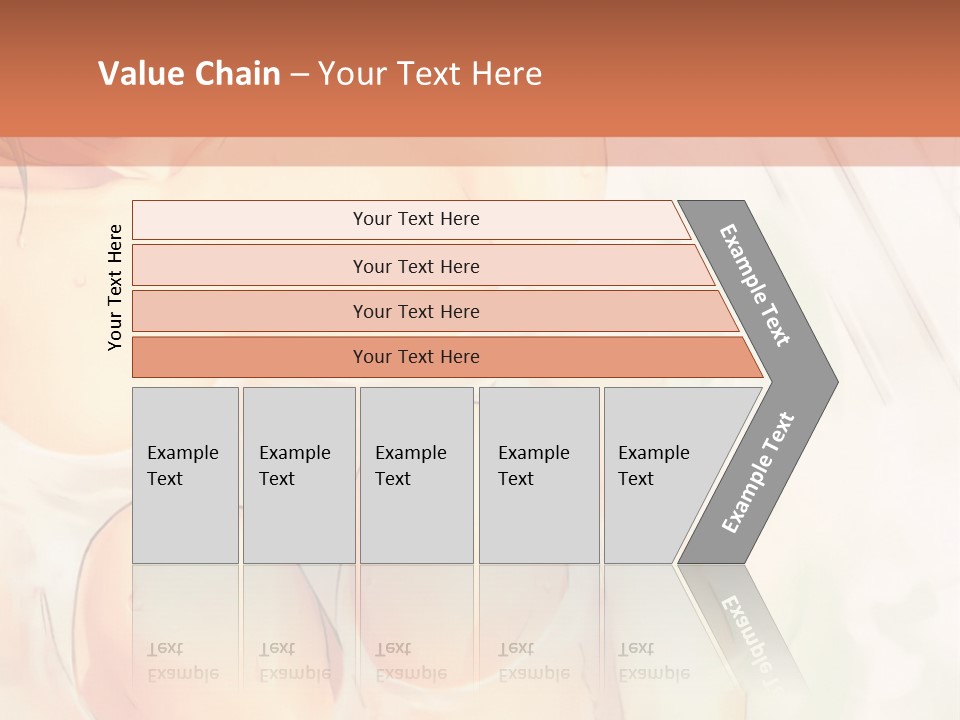 Value Chain – Your Text Here

Your Text Here

Your Text Here

Your Text Here

Your Text Here

Your Text Here

Example Text

Example Text

Example Text

Example Text

Example Text

Example Text

Example Text